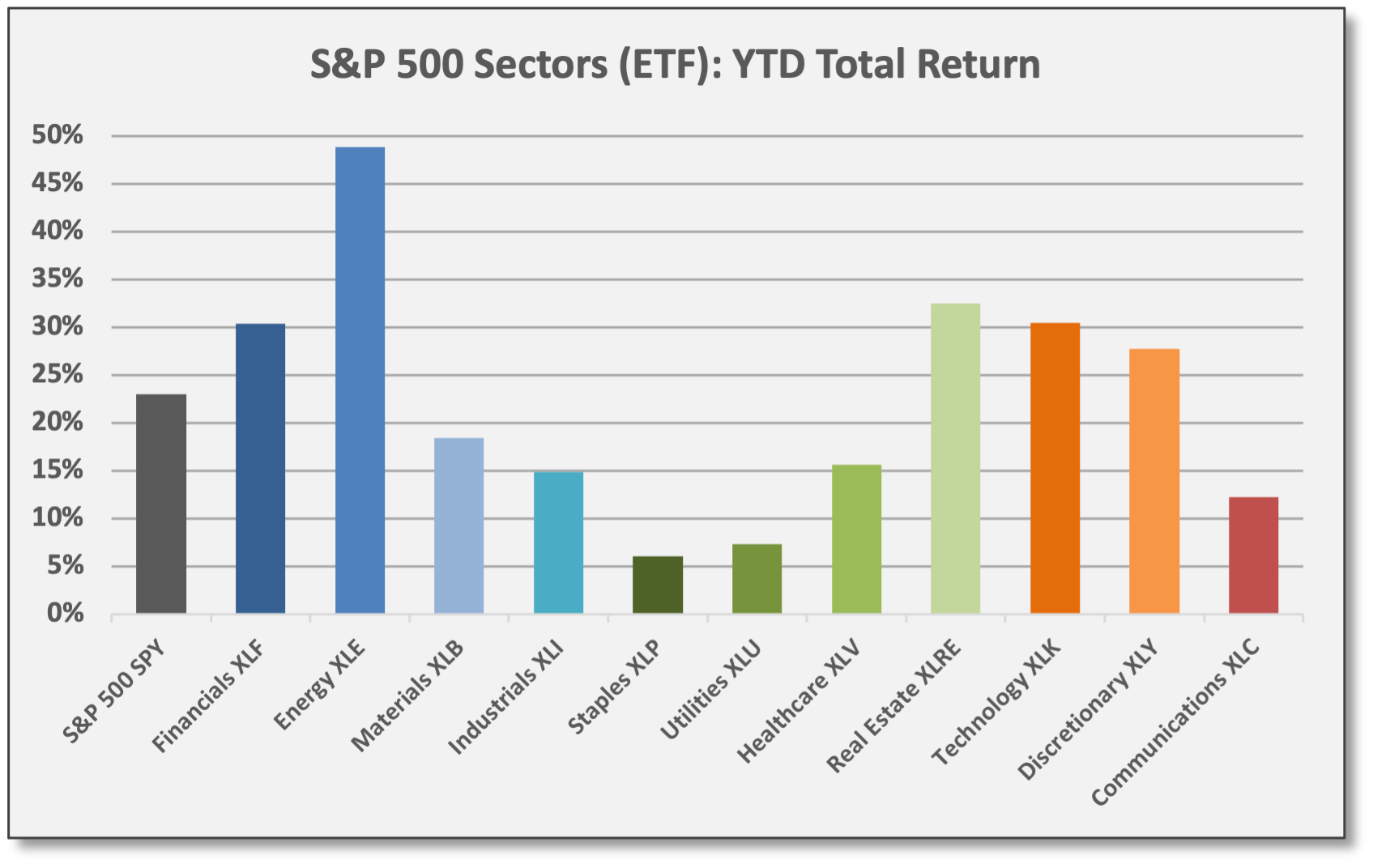 S&P 500 Sectors (ETF): YTD Total Return

50%
45%
40%
35%
30%
25%
20%
15%
10%
5%
0%

S&P 500 SPY
Financials XLF
Energy XLE
Materials XLB
Industrials XLI
Staples XLP
Utilities XLU
Healthcare XLV
Real Estate XLRE
Technology XLK
Discretionary XLY
Communications XLC